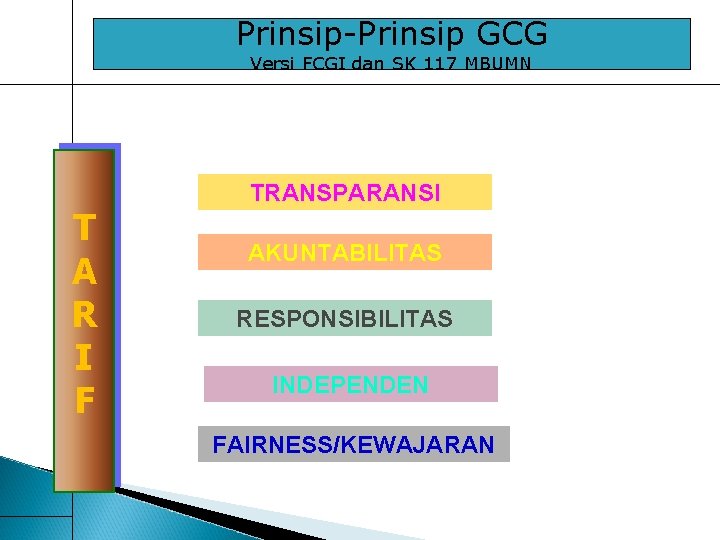 Prinsip-Prinsip GCG
Versi FCGI dan SK 117 MBUMN

T
A
R
I
F

TRANSPARANSI

AKUNTABILITAS

RESPONSIBILITAS

INDEPENDEN

FAIRNESS/KEWAJARAN